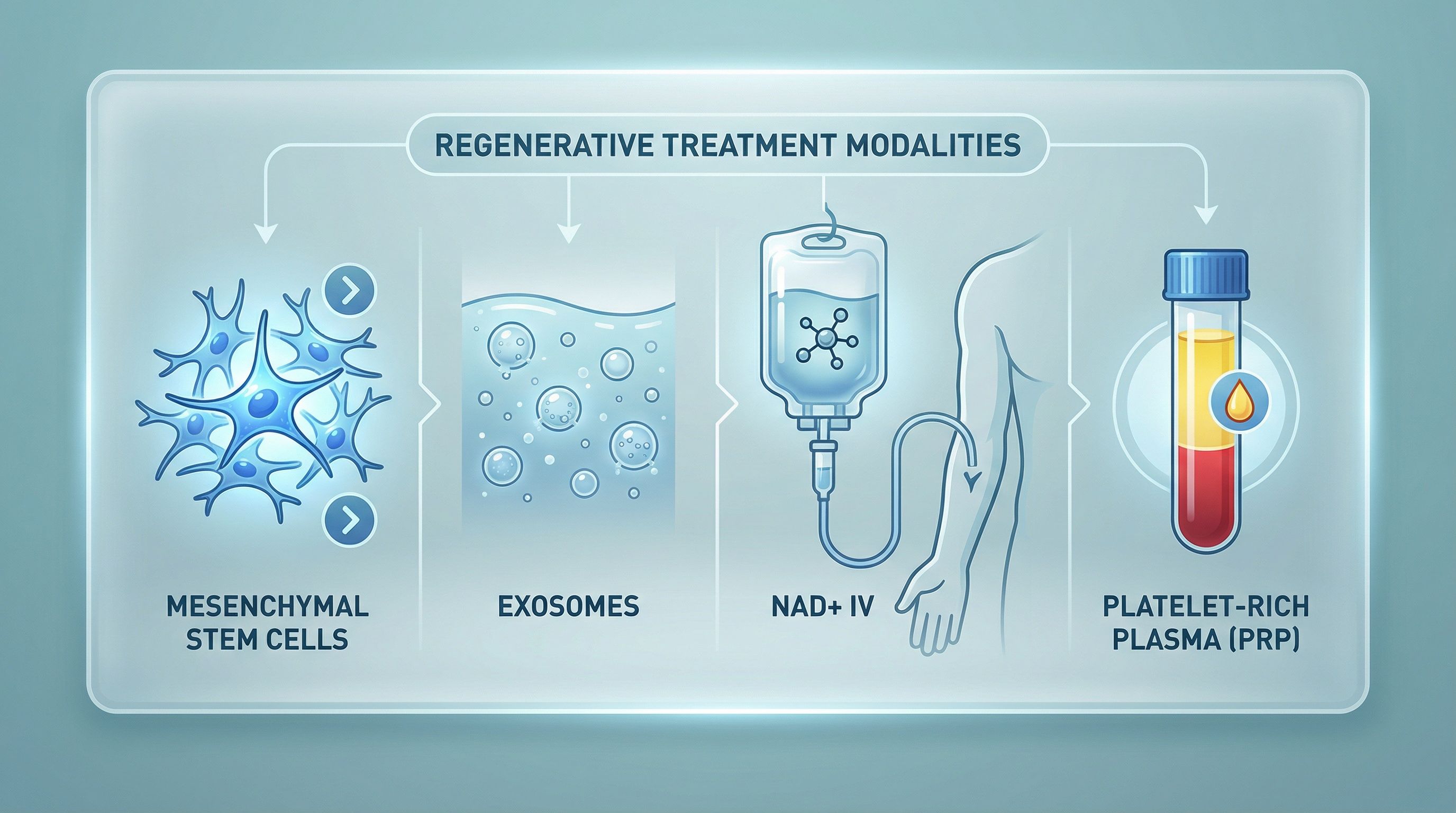 REGENERATIVE TREATMENT MODALITIES

MESENCHYMAL STEM CELLS

EXOSOMES

NAD+ IV

PLATELET-RICH PLASMA (PRP)